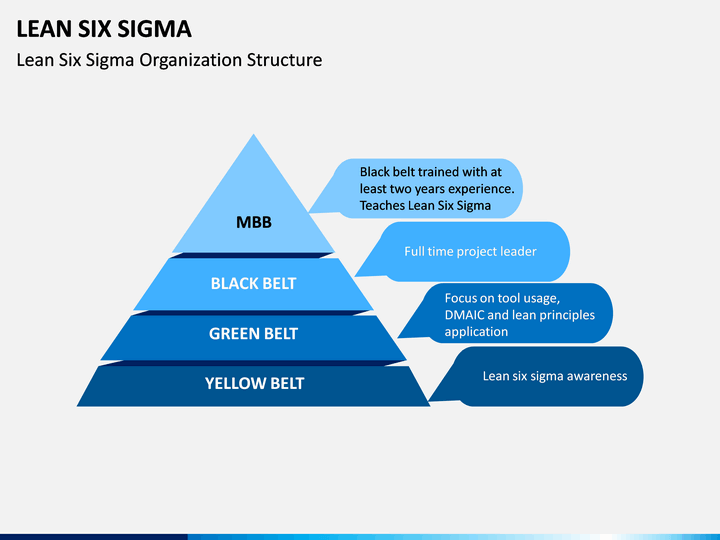 LEAN SIX SIGMA

Lean Six Sigma Organization Structure

MBB

Black belt trained with at least two years experience. Teaches Lean Six Sigma

BLACK BELT

Full time project leader

GREEN BELT

Focus on tool usage, DMAIC and lean principles application

YELLOW BELT

Lean six sigma awareness